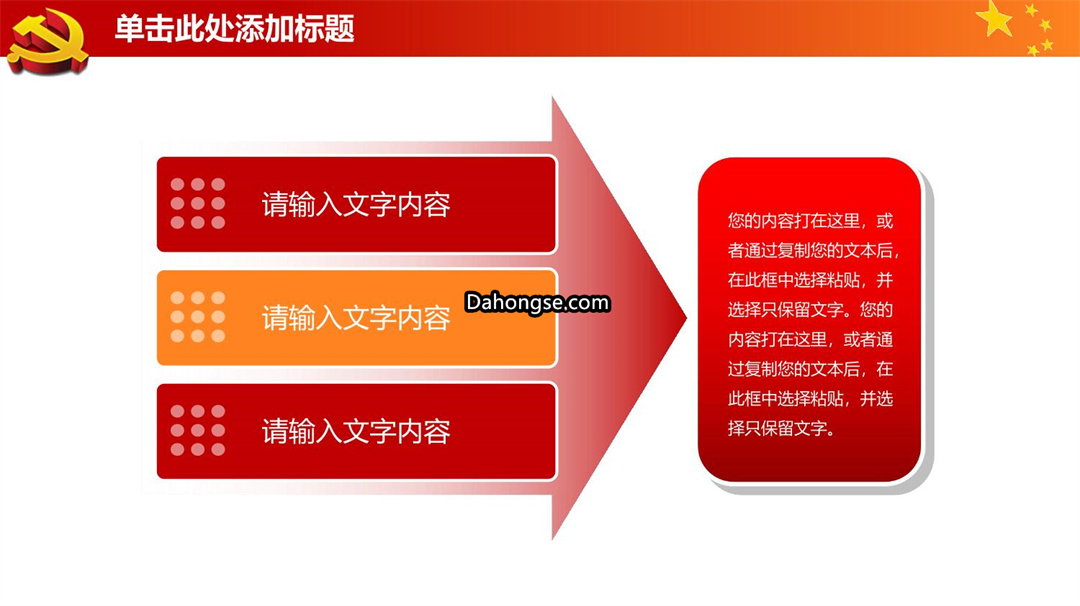 单击此处添加标题

请输入文字内容

请输入文字内容

Dahongse.com

请输入文字内容

您的内容打在这里，或者通过复制您的文本后，在此框中选择粘贴，并选择只保留文字。您的内容打在这里，或者通过复制您的文本后，在此框中选择粘贴，并选择只保留文字。